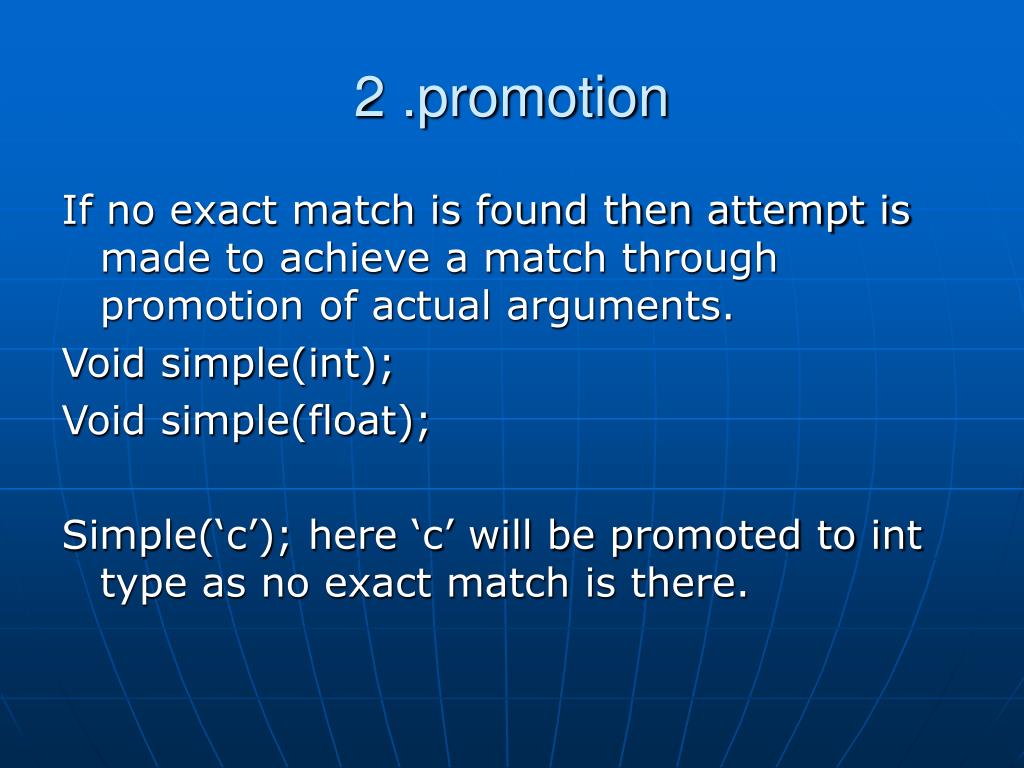 2 .promotion

If no exact match is found then attempt is made to achieve a match through promotion of actual arguments.

Void simple(int);

Void simple(float);

Simple(‘c’); here ‘c’ will be promoted to int type as no exact match is there.